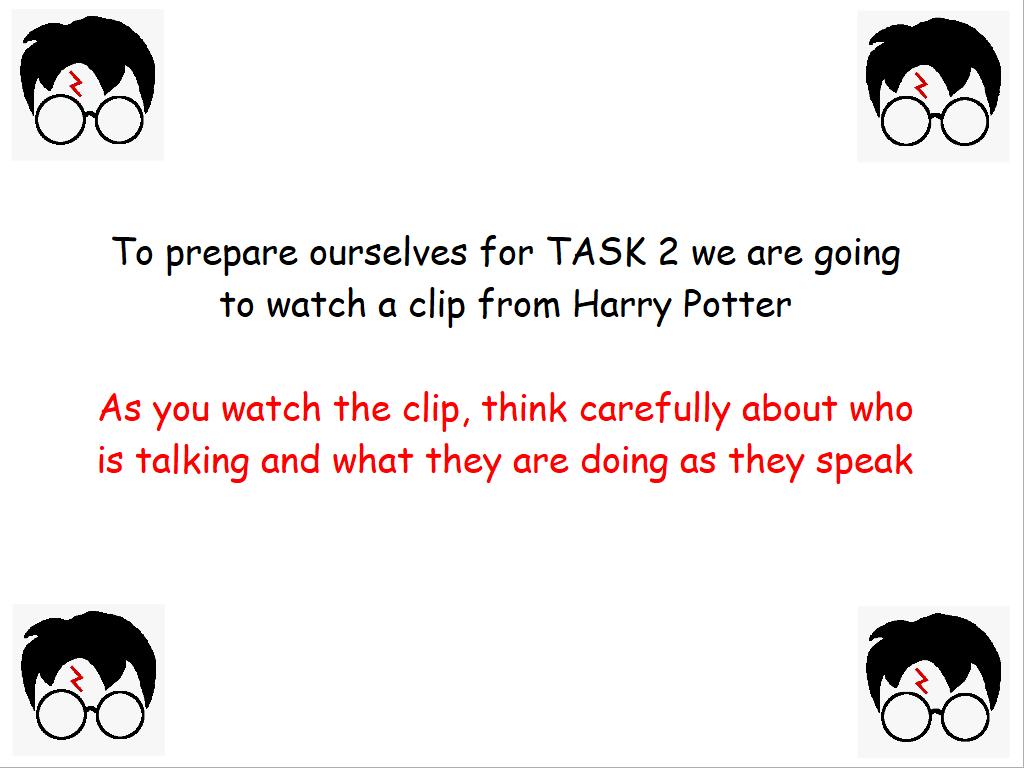 To prepare ourselves for TASK 2 we are going to watch a clip from Harry Potter

As you watch the clip, think carefully about who is talking and what they are doing as they speak